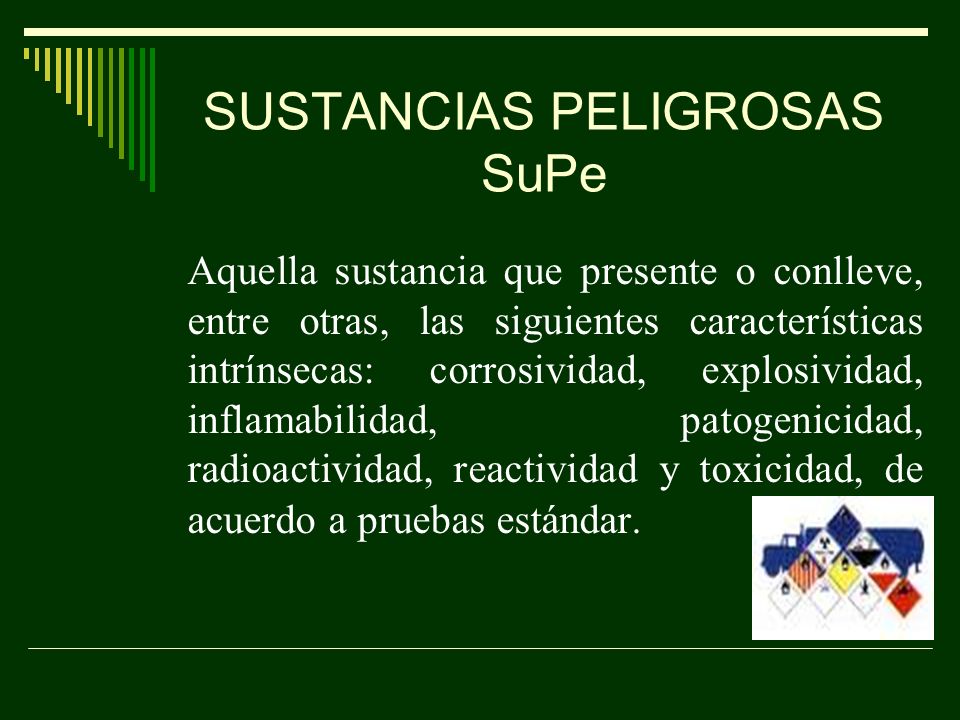 SUSTANCIAS PELIGROSAS
SuPe

Aquella sustancia que presente o conlleve, entre otras, las siguientes características intrínsecas: corrosividad, explosividad, inflamabilidad, patogenicidad, radioactividad, reactividad y toxicidad, de acuerdo a pruebas estándar.